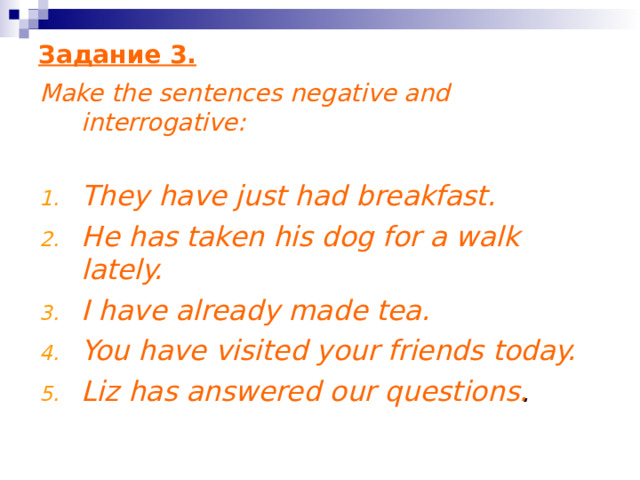 Задание 3.

Make the sentences negative and interrogative:

1. They have just had breakfast.
2. He has taken his dog for a walk lately.
3. I have already made tea.
4. You have visited your friends today.
5. Liz has answered our questions.